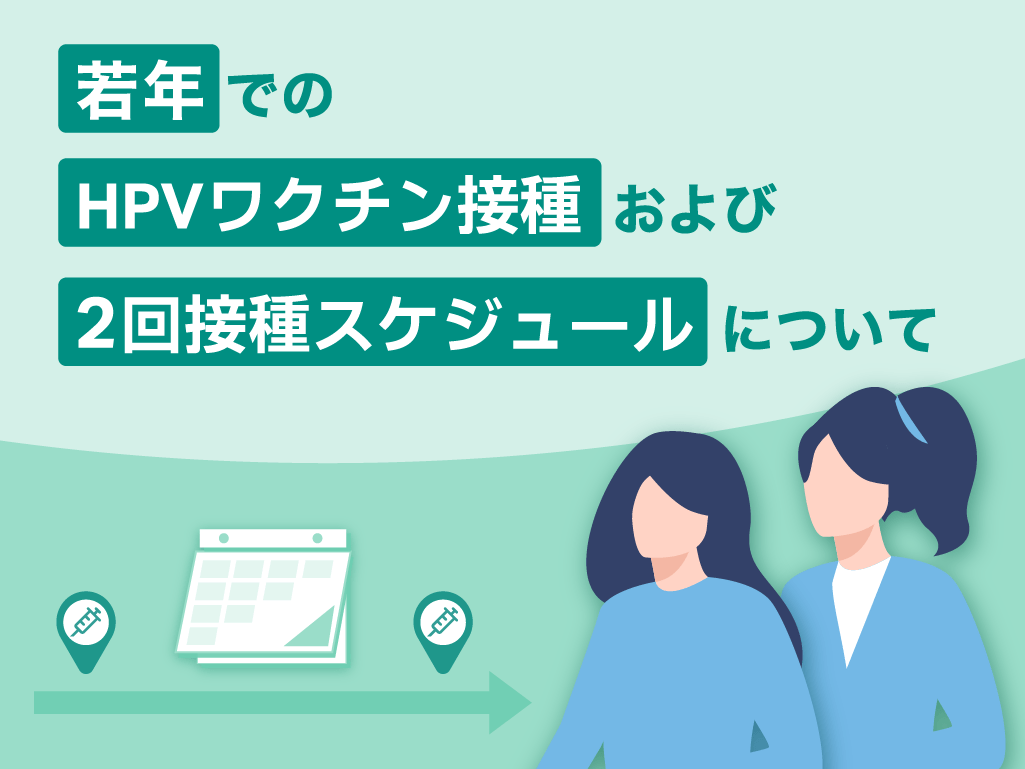 若年での
HPVワクチン接種および
2回接種スケジュールについて